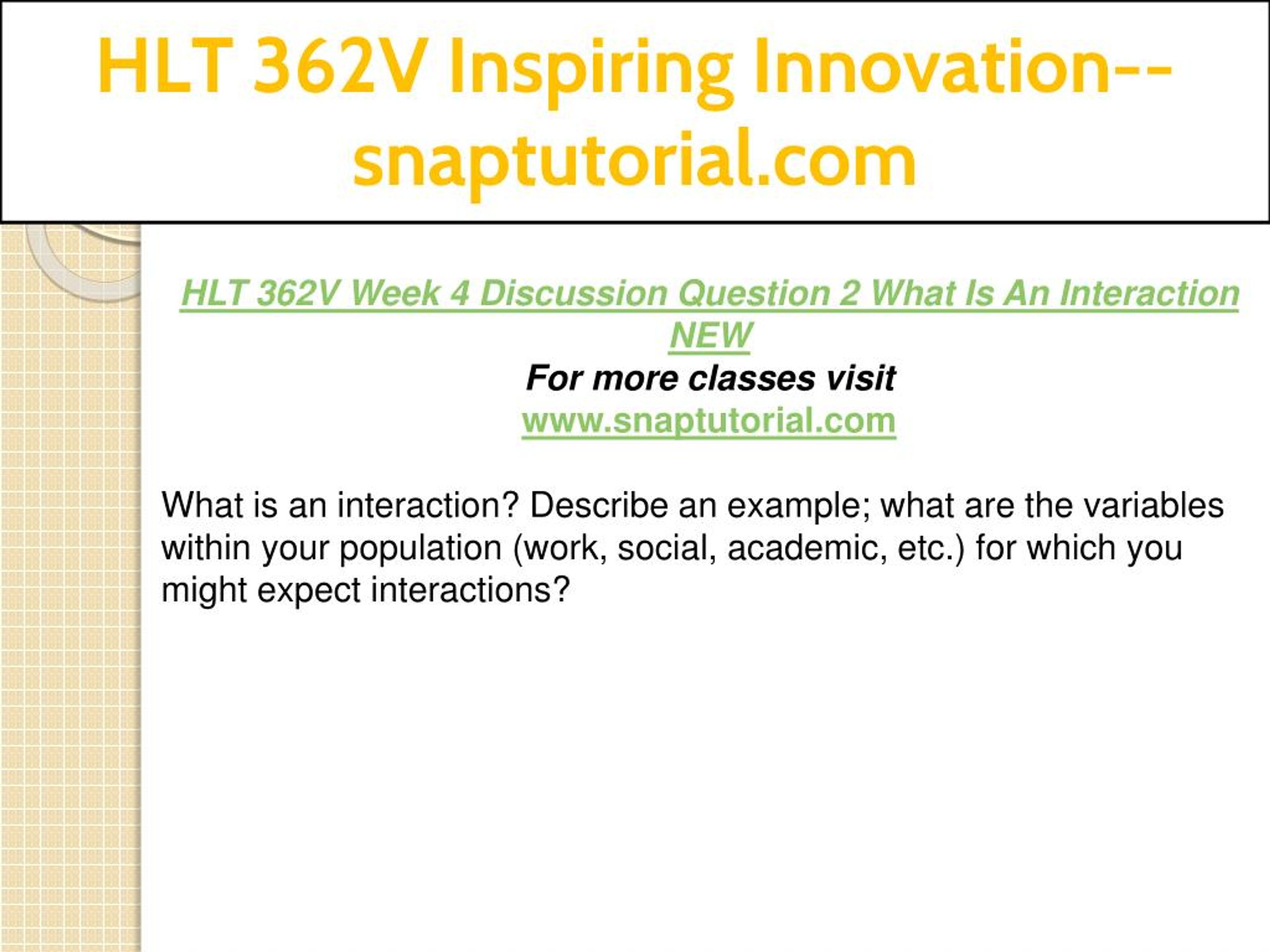 HLT 362V Inspiring Innovation--snaptutorial.com

HLT 362V Week 4 Discussion Question 2 What Is An Interaction NEW
For more classes visit
www.snaptutorial.com

What is an interaction? Describe an example; what are the variables within your population (work, social, academic, etc.) for which you might expect interactions?